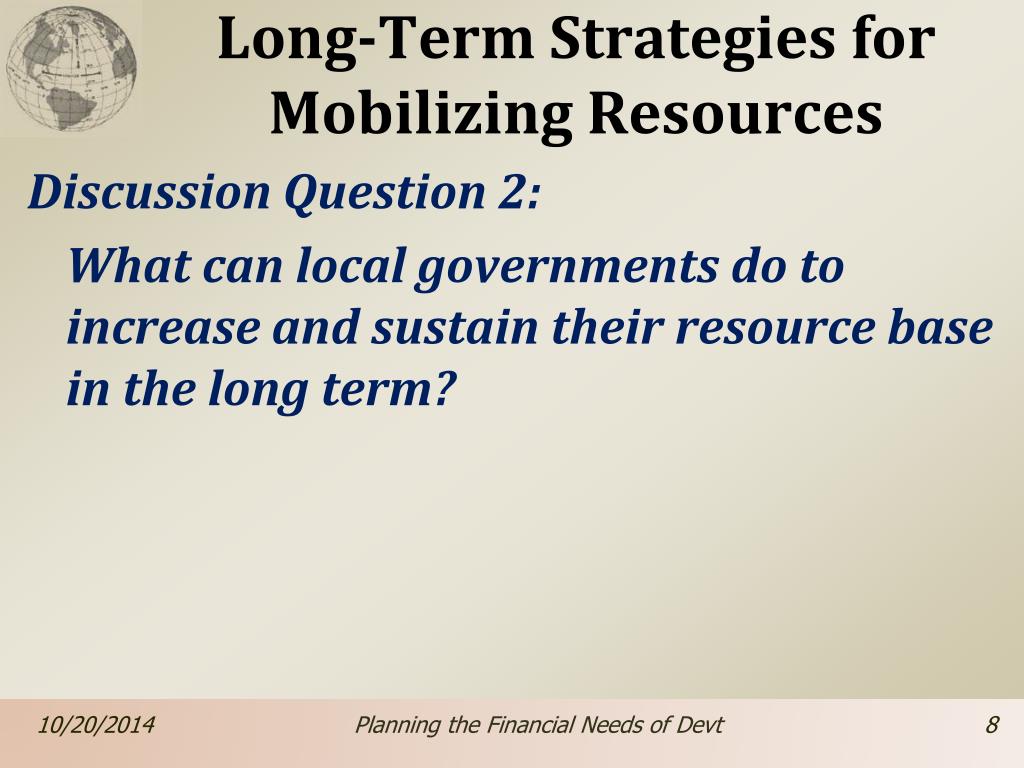 Long-Term Strategies for Mobilizing Resources

Discussion Question 2:

What can local governments do to increase and sustain their resource base in the long term?

10/20/2014

Planning the Financial Needs of Devt

8